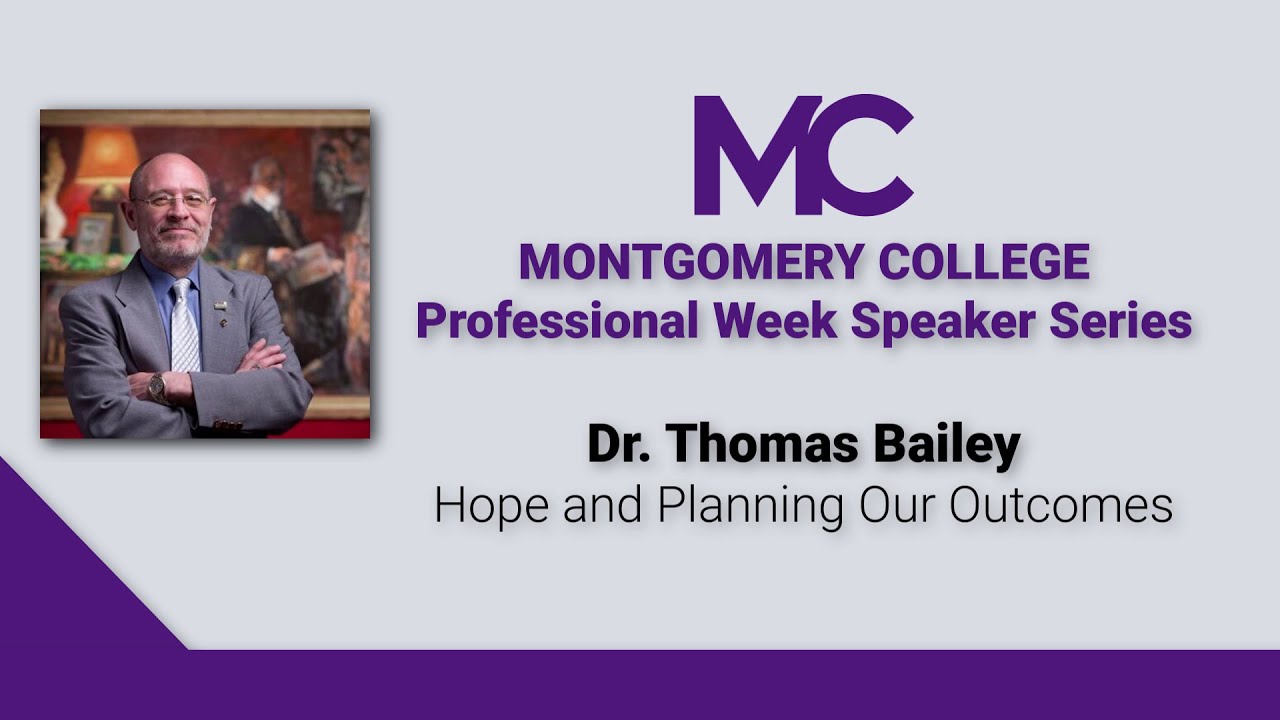 MC
MONTGOMERY COLLEGE
Professional Week Speaker Series

Dr. Thomas Bailey
Hope and Planning Our Outcomes